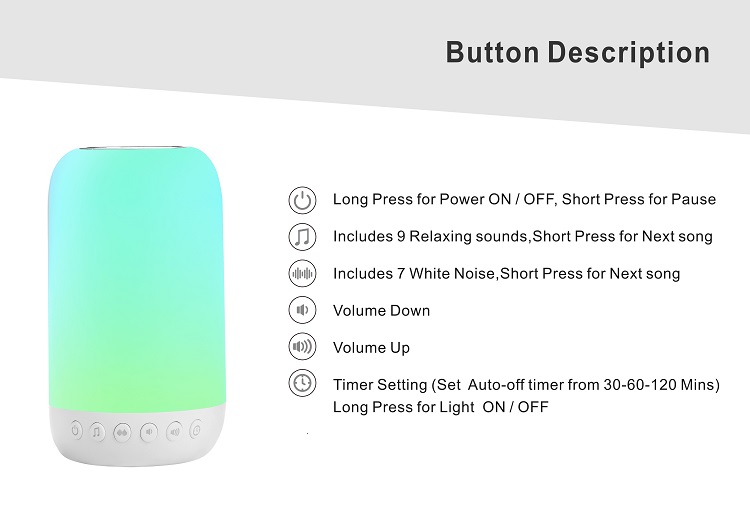 Button Description

Long Press for Power ON / OFF, Short Press for Pause

Includes 9 Relaxing sounds,Short Press for Next song

Includes 7 White Noise,Short Press for Next song

Volume Down

Volume Up

Timer Setting (Set Auto-off timer from 30-60-120 Mins)
Long Press for Light ON / OFF